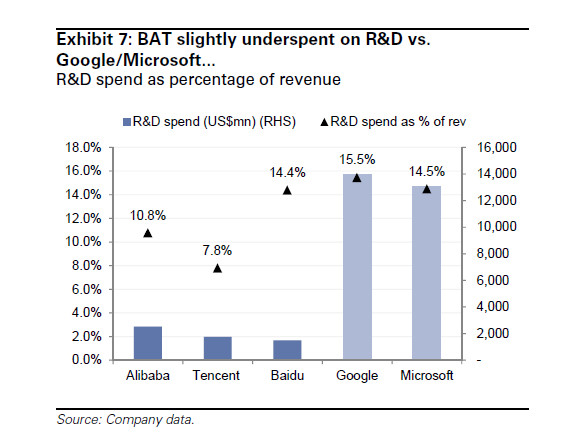 Exhibit 7: BAT slightly underspent on R&D vs. Google/Microsoft...
R&D spend as percentage of revenue

R&D spend (US$mn) (RHS)
R&D spend as % of rev

18.0%
16.0%
14.0%
12.0%
10.0%
8.0%
6.0%
4.0%
2.0%
0.0%

16,000
14,000
12,000
10,000
8,000
6,000
4,000
2,000
-

10.8%
7.8%
14.4%
15.5%
14.5%

Alibaba
Tencent
Baidu
Google
Microsoft

Source: Company data.